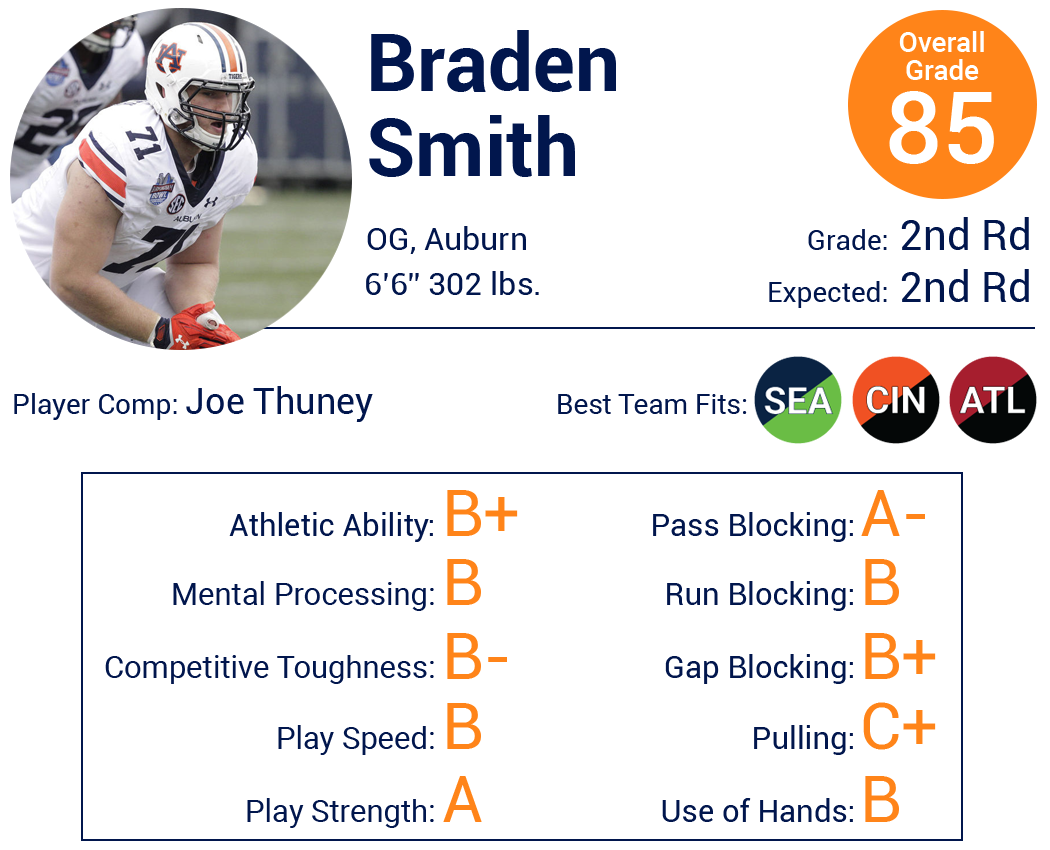 Braden Smith

Overall Grade 85

OG, Auburn
6'6" 302 lbs.

Grade: 2nd Rd
Expected: 2nd Rd

Player Comp: Joe Thuney

Best Team Fits: SEA CIN ATL

Athletic Ability: B+
Mental Processing: B
Competitive Toughness: B-
Play Speed: B
Play Strength: A

Pass Blocking: A-
Run Blocking: B
Gap Blocking: B+
Pulling: C+
Use of Hands: B